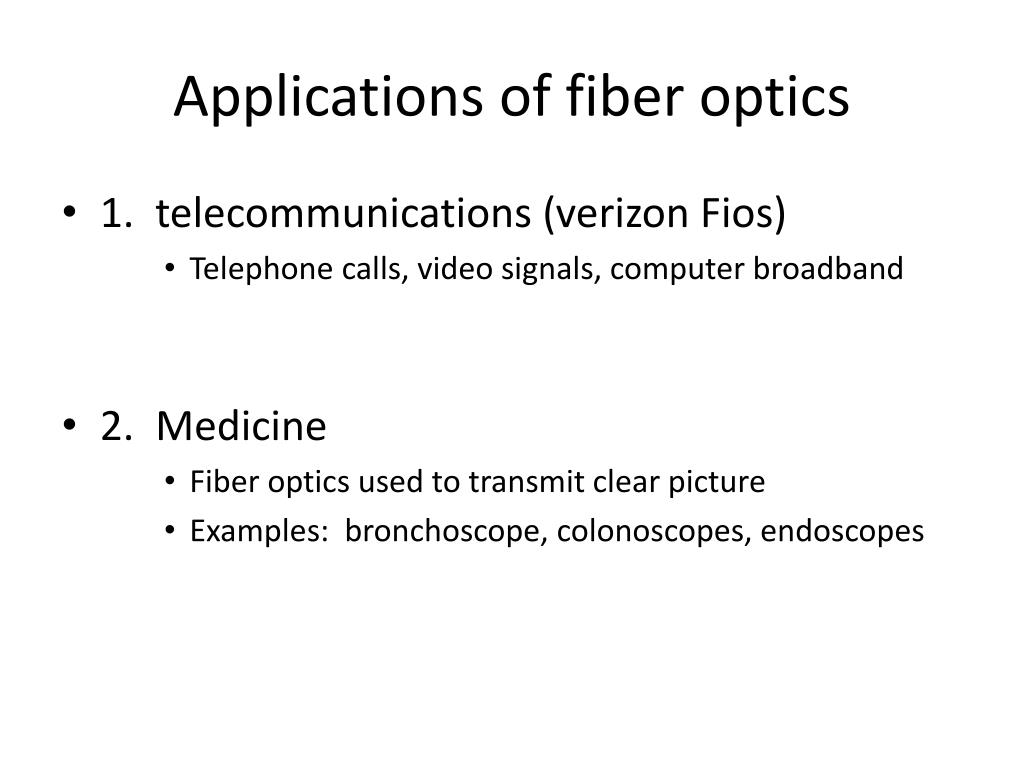 Applications of fiber optics

• 1. telecommunications (verizon Fios)
  • Telephone calls, video signals, computer broadband

• 2. Medicine
  • Fiber optics used to transmit clear picture
  • Examples: bronchoscope, colonoscopes, endoscopes